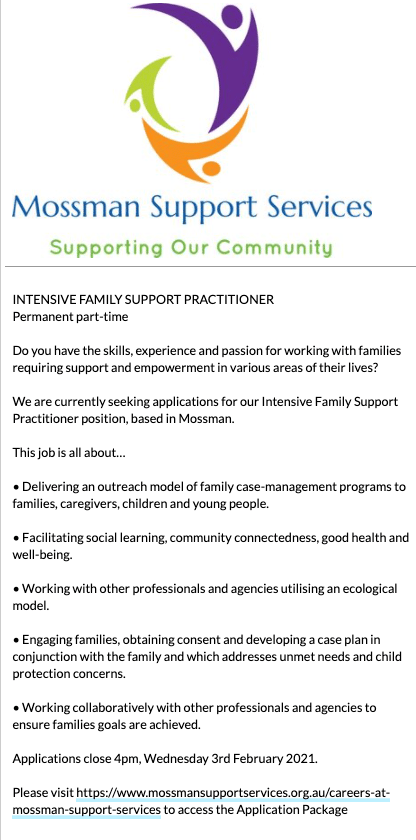 Mossman Support Services
Supporting Our Community

INTENSIVE FAMILY SUPPORT PRACTITIONER
Permanent part-time

Do you have the skills, experience and passion for working with families requiring support and empowerment in various areas of their lives?

We are currently seeking applications for our Intensive Family Support Practitioner position, based in Mossman.

This job is all about…

• Delivering an outreach model of family case-management programs to families, caregivers, children and young people.

• Facilitating social learning, community connectedness, good health and well-being.

• Working with other professionals and agencies utilising an ecological model.

• Engaging families, obtaining consent and developing a case plan in conjunction with the family and which addresses unmet needs and child protection concerns.

• Working collaboratively with other professionals and agencies to ensure families goals are achieved.

Applications close 4pm, Wednesday 3rd February 2021.

Please visit https://www.mossmansupportservices.org.au/careers-at-mossman-support-services to access the Application Package